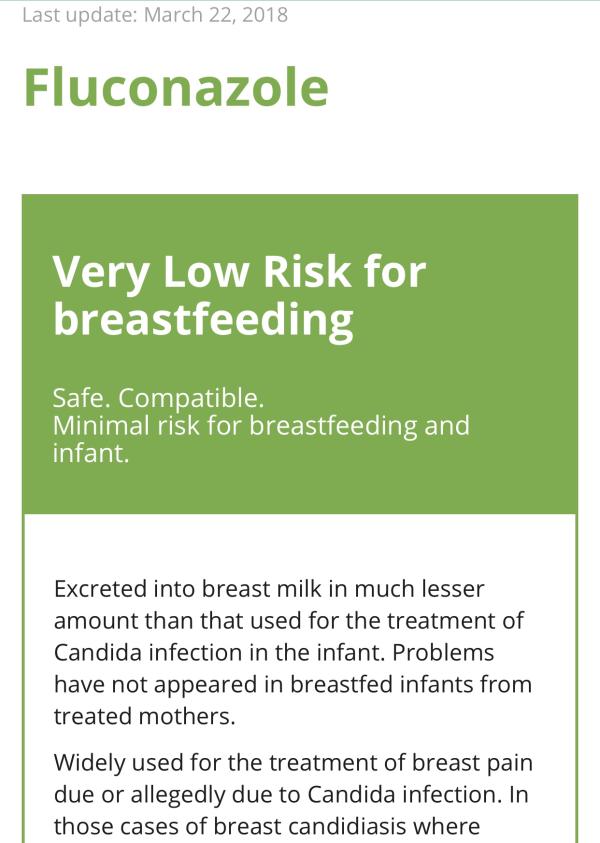 Last update: March 22, 2018

Fluconazole

Very Low Risk for breastfeeding

Safe. Compatible.
Minimal risk for breastfeeding and infant.

Excreted into breast milk in much lesser amount than that used for the treatment of Candida infection in the infant. Problems have not appeared in breastfed infants from treated mothers.

Widely used for the treatment of breast pain due or allegedly due to Candida infection. In those cases of breast candidiasis where